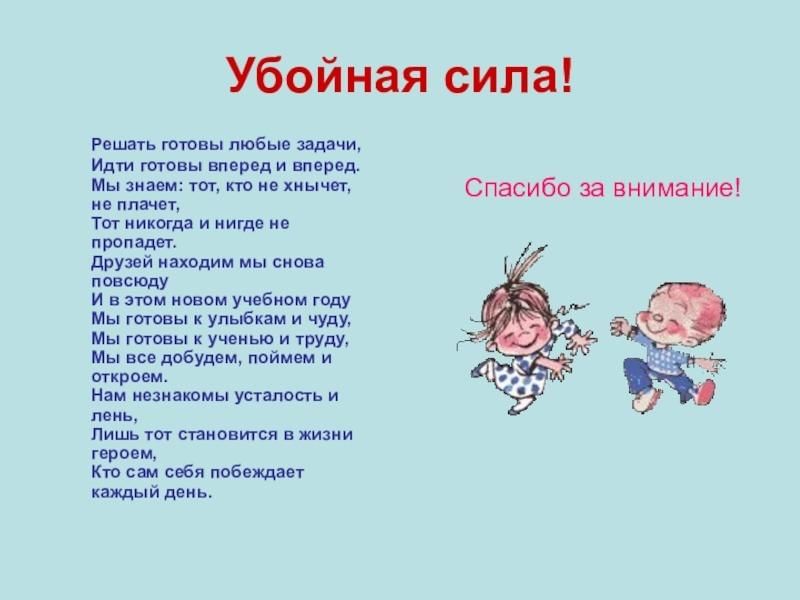 Убойная сила!

Решать готовы любые задачи,
Идти готовы вперед и вперед.
Мы знаем: тот, кто не хнычет, не плачет,
Тот никогда и нигде не пропадет.
Друзей находим мы снова повсюду
И в этом новом учебном году
Мы готовы к улыбкам и чуду,
Мы готовы к ученью и труду,
Мы все добудем, поймем и откроем.
Нам незнакомы усталость и лень,
Лишь тот становится в жизни героем,
Кто сам себя побеждает каждый день.

Спасибо за внимание!